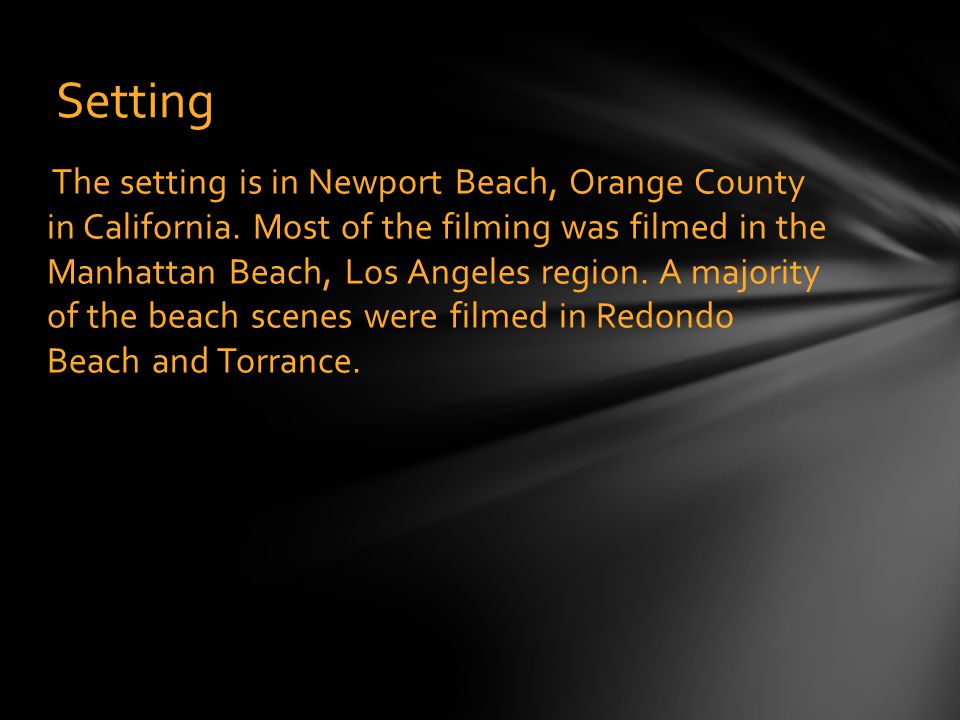 Setting

The setting is in Newport Beach, Orange County in California. Most of the filming was filmed in the Manhattan Beach, Los Angeles region. A majority of the beach scenes were filmed in Redondo Beach and Torrance.